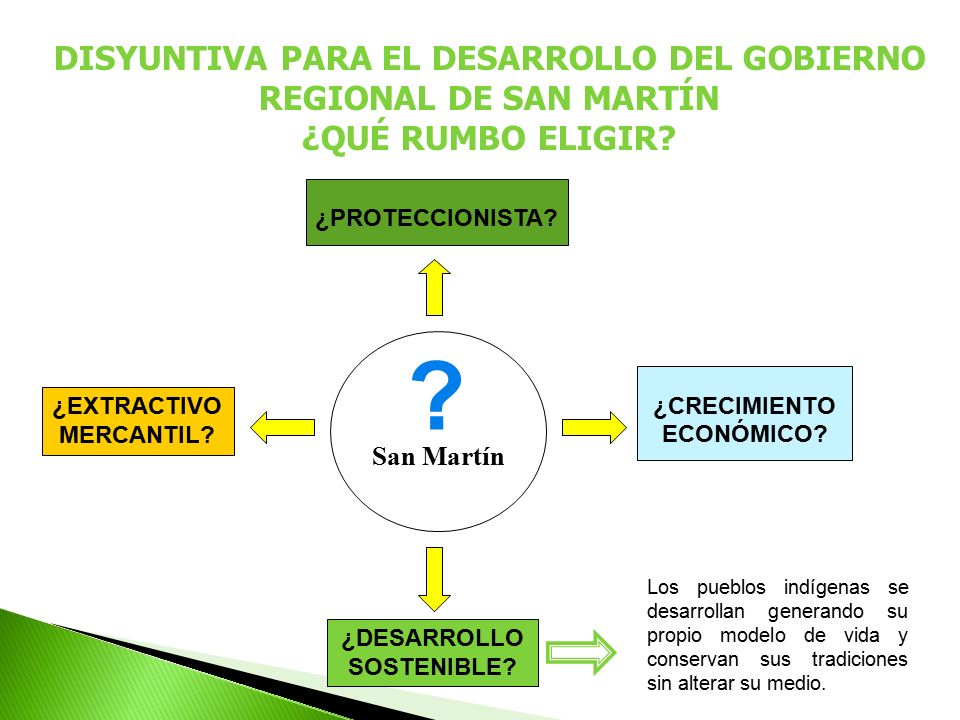 DISYUNTIVA PARA EL DESARROLLO DEL GOBIERNO REGIONAL DE SAN MARTÍN
¿QUÉ RUMBO ELIGIR?

¿PROTECCIONISTA?

¿EXTRACTIVO MERCANTIL?

?
San Martín

¿CRECIMIENTO ECONÓMICO?

¿DESARROLLO SOSTENIBLE?

Los pueblos indígenas se desarrollan generando su propio modelo de vida y conservan sus tradiciones sin alterar su medio.